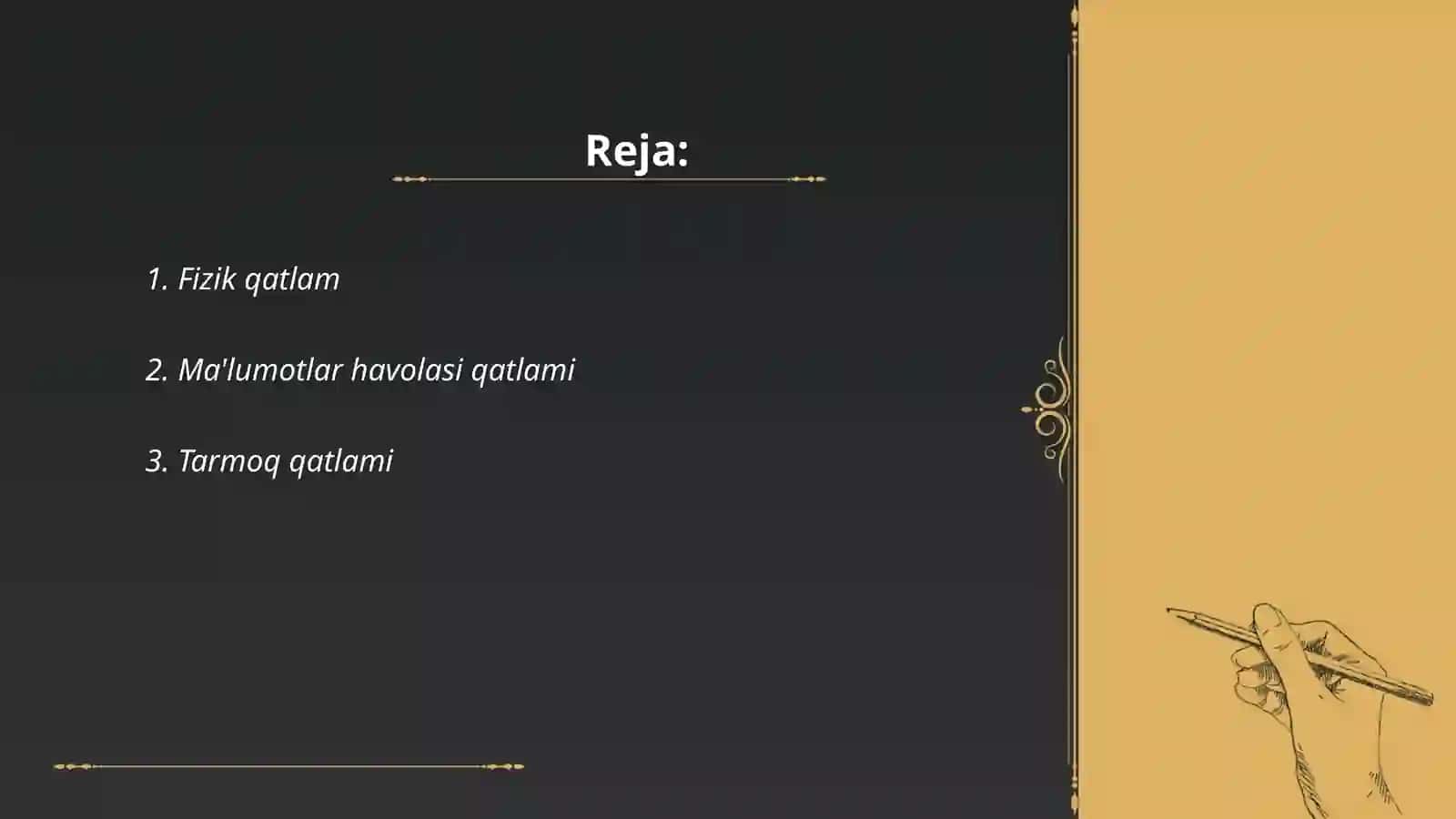 Reja:

1. Fizik qatlam

2. Ma'lumotlar havolasi qatlami

3. Tarmoq qatlami